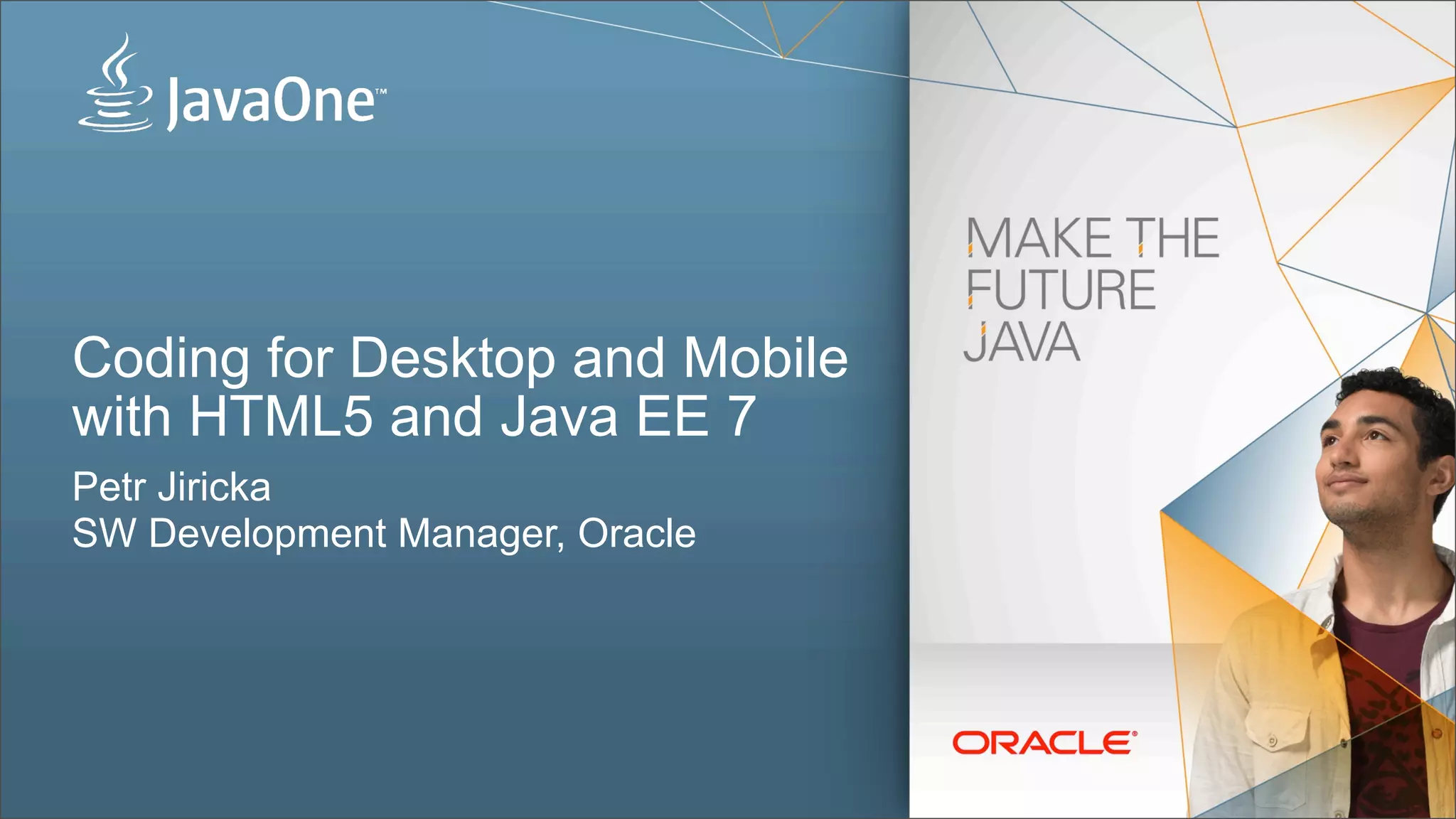 JavaOne™

Coding for Desktop and Mobile with HTML5 and Java EE 7

Petr Jiricka
SW Development Manager, Oracle

MAKE THE FUTURE JAVA

ORACLE®